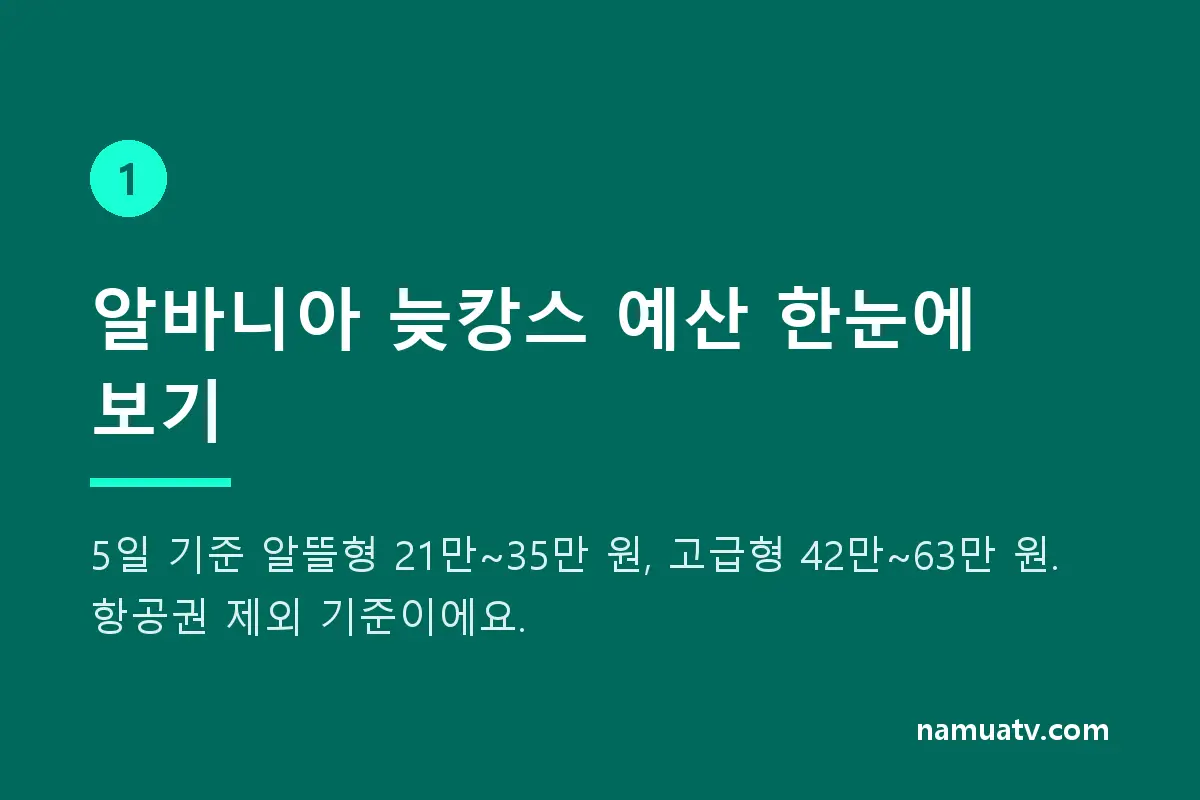 1

알바니아 늦캉스 예산 한눈에 보기

5일 기준 알뜰형 21만~35만 원, 고급형 42만~63만 원. 항공권 제외 기준이에요.

namuatv.com